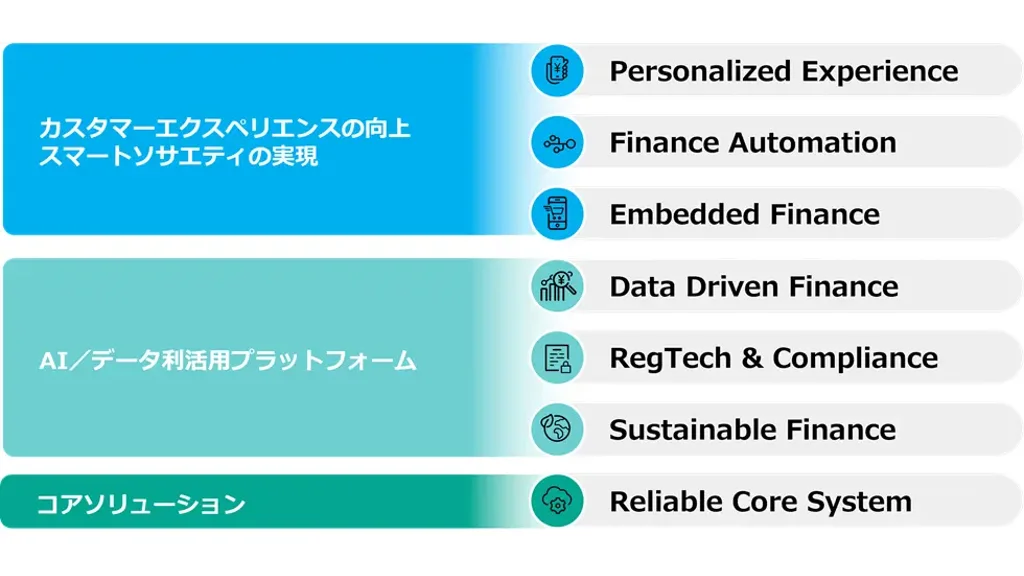 カスタマーエクスペリエンスの向上
スマートソサエティの実現

Personalized Experience

Finance Automation

Embedded Finance

AI／データ利活用プラットフォーム

Data Driven Finance

RegTech & Compliance

Sustainable Finance

コアソリューション

Reliable Core System